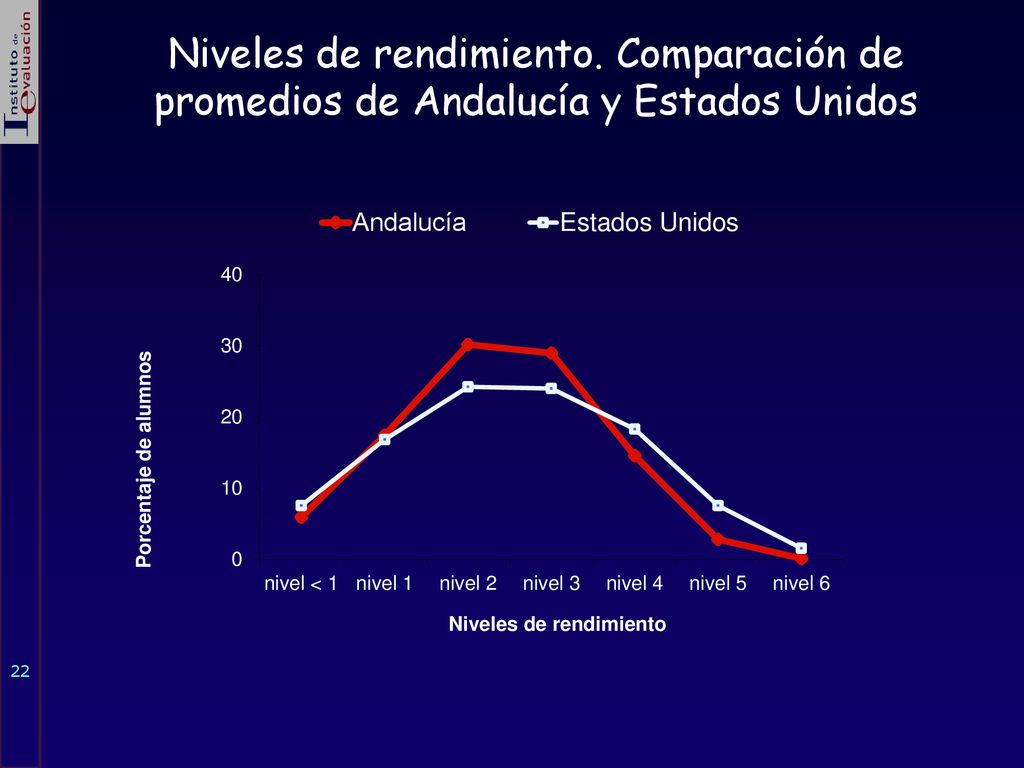 Instituto de Evaluación

Niveles de rendimiento. Comparación de promedios de Andalucía y Estados Unidos

Andalucía
Estados Unidos

40
30
20
10
0

Porcentaje de alumnos

nivel < 1
nivel 1
nivel 2
nivel 3
nivel 4
nivel 5
nivel 6

Niveles de rendimiento

22